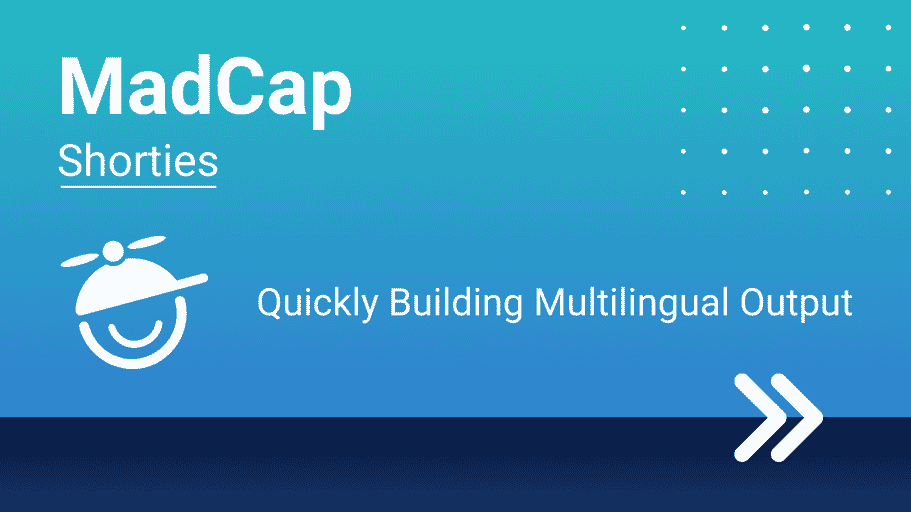 MadCap

Shorties

Quickly Building Multilingual Output